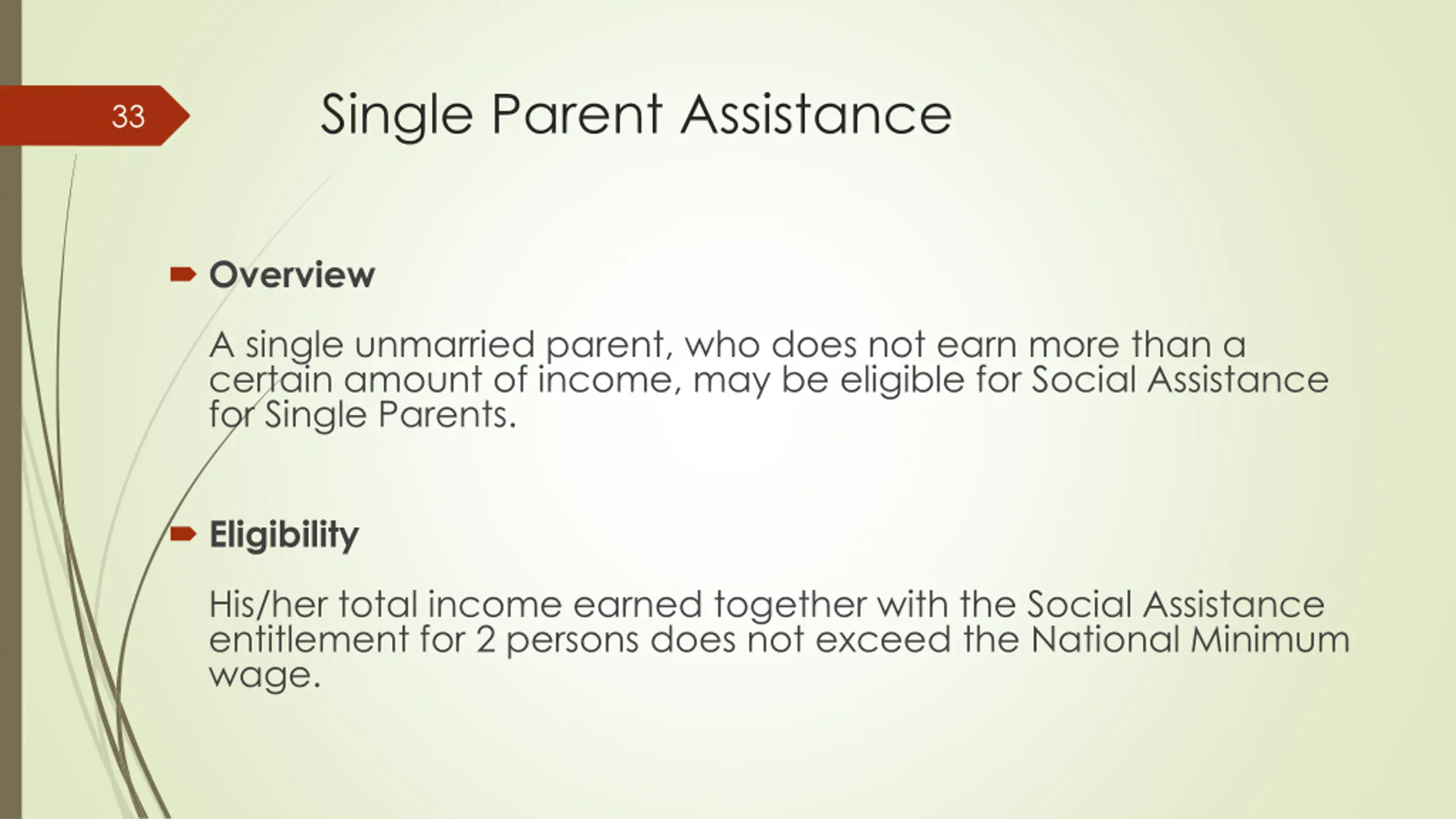 33

Single Parent Assistance

Overview

A single unmarried parent, who does not earn more than a certain amount of income, may be eligible for Social Assistance for Single Parents.

Eligibility

His/her total income earned together with the Social Assistance entitlement for 2 persons does not exceed the National Minimum wage.